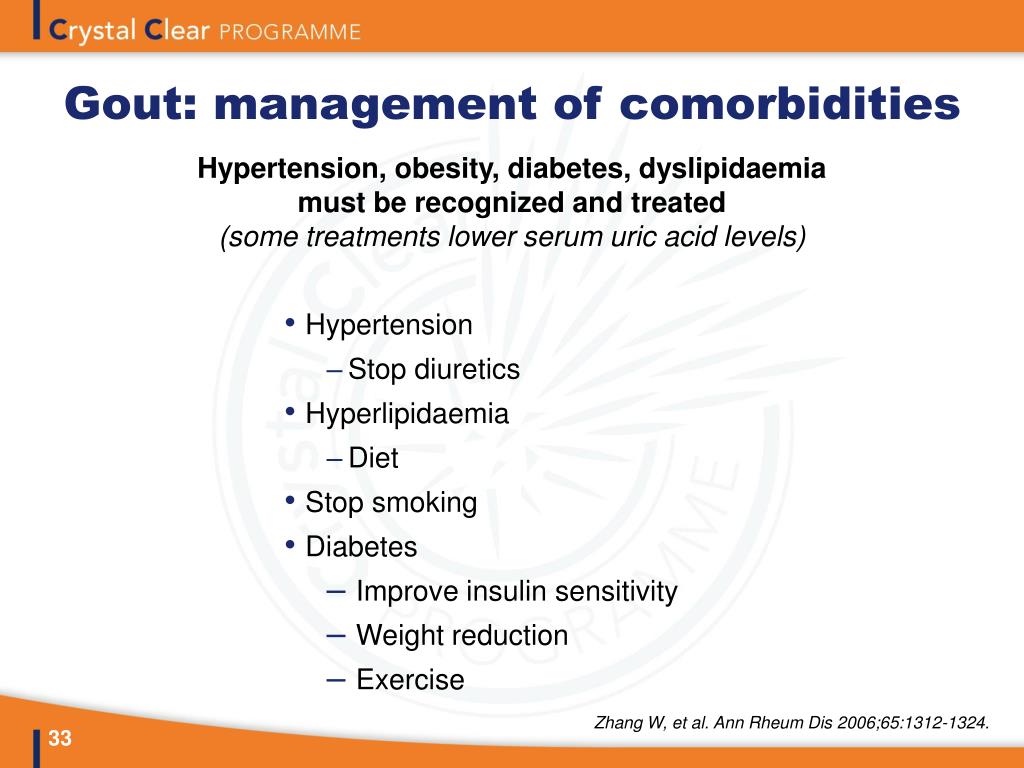 Crystal Clear PROGRAMME

Gout: management of comorbidities

Hypertension, obesity, diabetes, dyslipidaemia must be recognized and treated
(some treatments lower serum uric acid levels)

• Hypertension
– Stop diuretics
• Hyperlipidaemia
– Diet
• Stop smoking
• Diabetes
– Improve insulin sensitivity
– Weight reduction
– Exercise

Zhang W, et al. Ann Rheum Dis 2006;65:1312-1324.

33